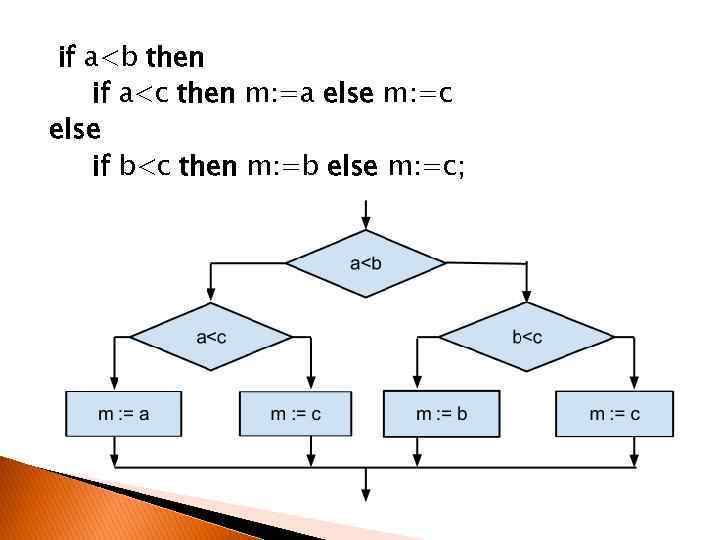 if a<b then
if a<c then m:=a else m:=c
else
if b<c then m:=b else m:=c;

a<b

a<c

b<c

m := a

m := c

m := b

m := c